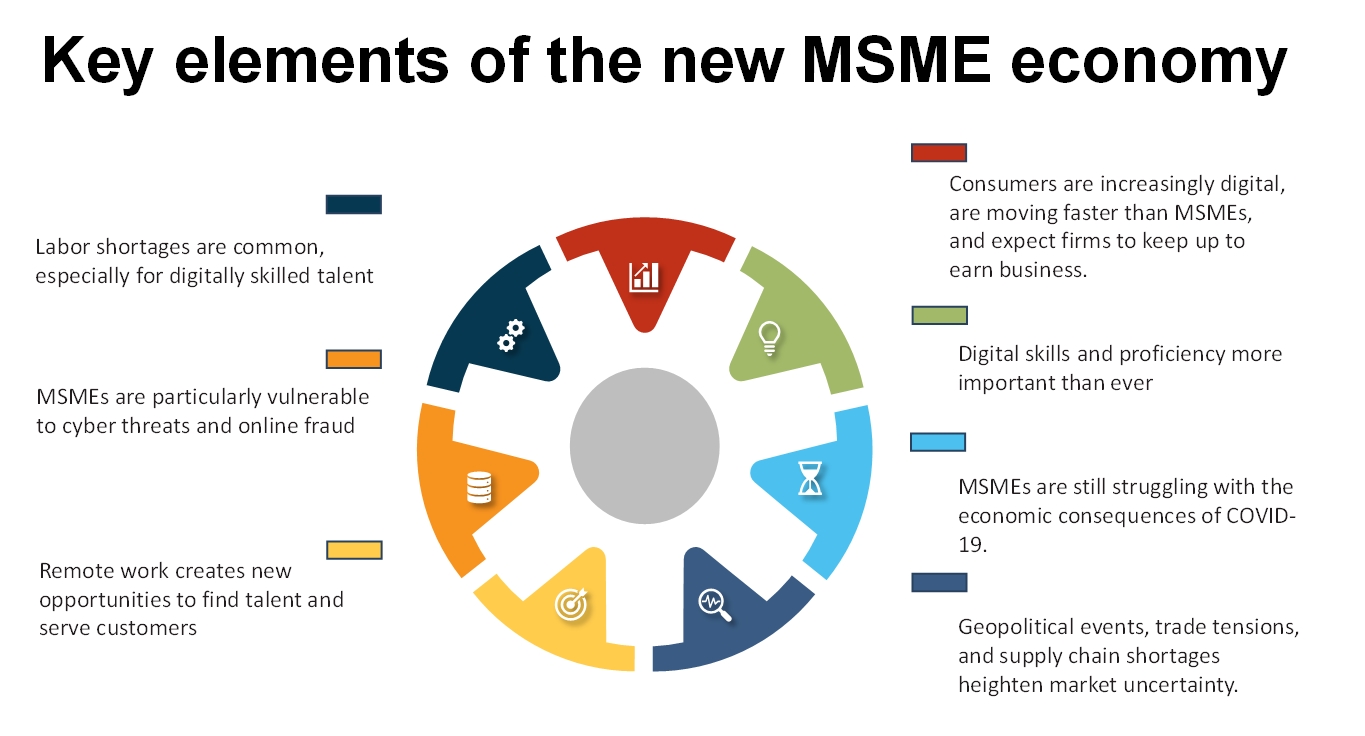 Key elements of the new MSME economy

Labor shortages are common, especially for digitally skilled talent

MSMEs are particularly vulnerable to cyber threats and online fraud

Remote work creates new opportunities to find talent and serve customers

Consumers are increasingly digital, are moving faster than MSMEs, and expect firms to keep up to earn business.

Digital skills and proficiency more important than ever

MSMEs are still struggling with the economic consequences of COVID-19.

Geopolitical events, trade tensions, and supply chain shortages heighten market uncertainty.